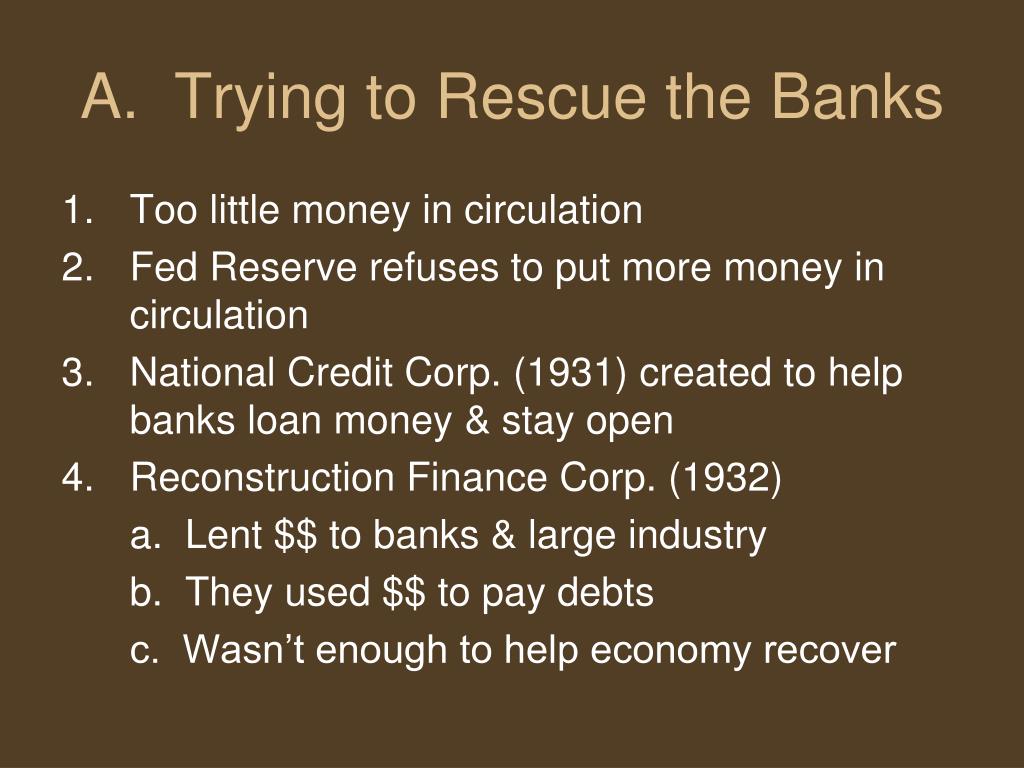 A. Trying to Rescue the Banks

1. Too little money in circulation
2. Fed Reserve refuses to put more money in circulation
3. National Credit Corp. (1931) created to help banks loan money & stay open
4. Reconstruction Finance Corp. (1932)
a. Lent \$\$ to banks & large industry
b. They used \$\$ to pay debts
c. Wasn’t enough to help economy recover